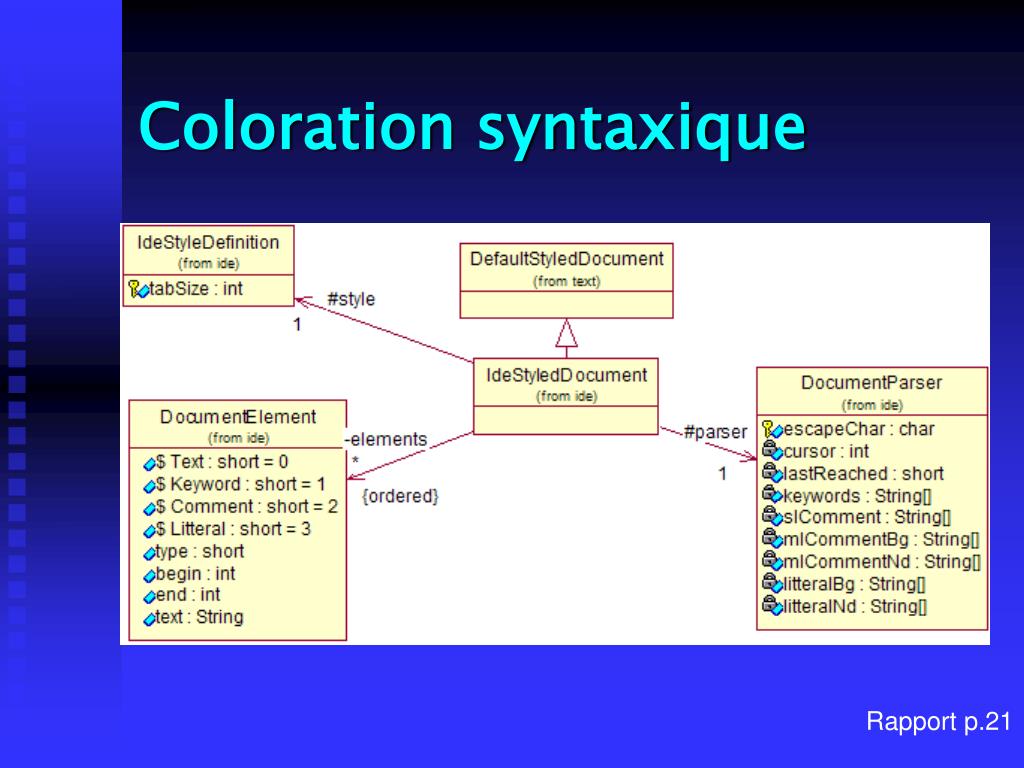 Coloration syntaxique

IdeStyleDefinition
(from ide)
tabSize : int

#style
1

DefaultStyledDocument
(from text)

IdeStyledDocument
(from ide)

DocumentElement
(from ide)
$ Text : short = 0
$ Keyword : short = 1
$ Comment : short = 2
$ Litteral : short = 3
type : short
begin : int
end : int
text : String

-elements
*
{ordered}

#parser
1

DocumentParser
(from ide)
escapeChar : char
cursor : int
lastReached : short
keywords : String[]
slComment : String[]
mlCommentBg : String[]
mlCommentNd : String[]
litteralBg : String[]
litteralNd : String[]

Rapport p.21